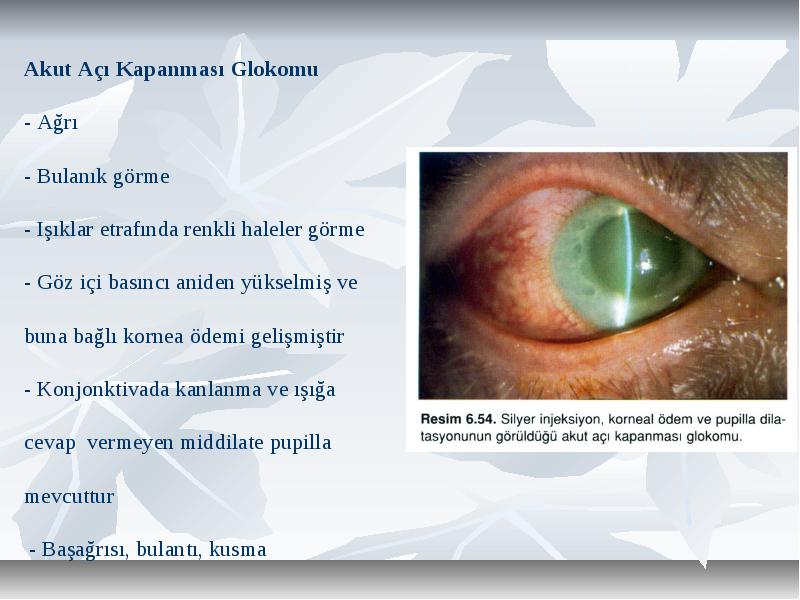 Akut Açı Kapanması Glokomu

- Ağrı

- Bulanık görme

- Işıklar etrafında renkli haleler görme

- Göz içi basıncı aniden yükselmiş ve buna bağlı kornea ödemi gelişmiştir

- Konjonktivada kanlanma ve ışığa cevap vermeyen middilate pupilla mevcuttur

- Başağrısı, bulantı, kusma

Resim 6.54. Silyer injeksiyon, korneal ödem ve pupilla dilatasyonunun görüldüğü akut açı kapanması glokomu.